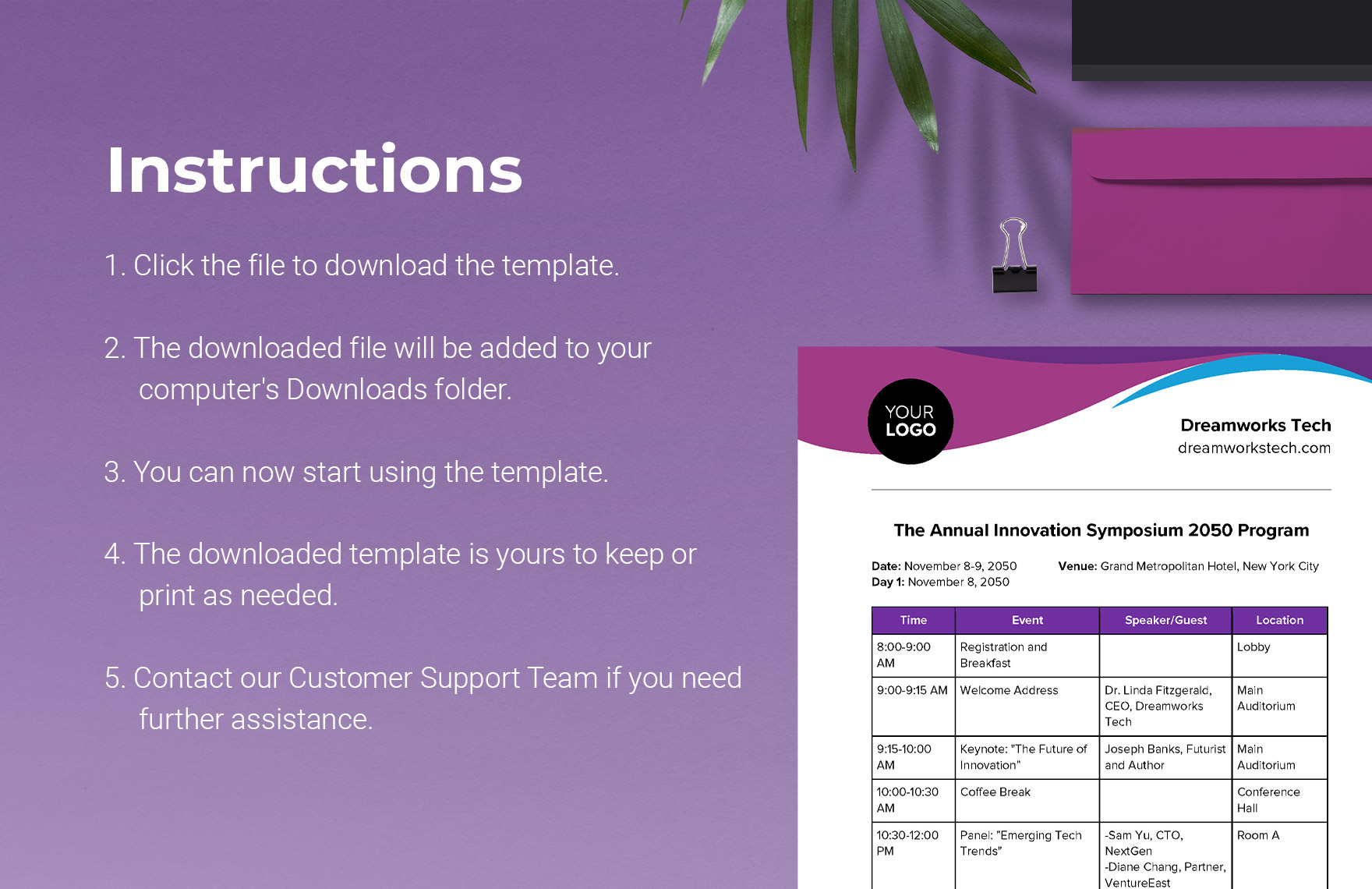 Instructions

1. Click the file to download the template.

2. The downloaded file will be added to your computer's Downloads folder.

3. You can now start using the template.

4. The downloaded template is yours to keep or print as needed.

5. Contact our Customer Support Team if you need further assistance.

YOUR LOGO

Dreamworks Tech
dreamworkstech.com

The Annual Innovation Symposium 2050 Program

Date: November 8-9, 2050
Day 1: November 8, 2050

Venue: Grand Metropolitan Hotel, New York City

| Time | Event | Speaker/Guest | Location |
|---|---|---|---|
| 8:00-9:00 AM | Registration and Breakfast | | Lobby |
| 9:00-9:15 AM | Welcome Address | Dr. Linda Fitzgerald, CEO, Dreamworks Tech | Main Auditorium |
| 9:15-10:00 AM | Keynote: "The Future of Innovation" | Joseph Banks, Futurist and Author | Main Auditorium |
| 10:00-10:30 AM | Coffee Break | | Conference Hall |
| 10:30-12:00 PM | Panel: "Emerging Tech Trends" | -Sam Yu, CTO, NextGen -Diane Chang, Partner, VentureEast | Room A |